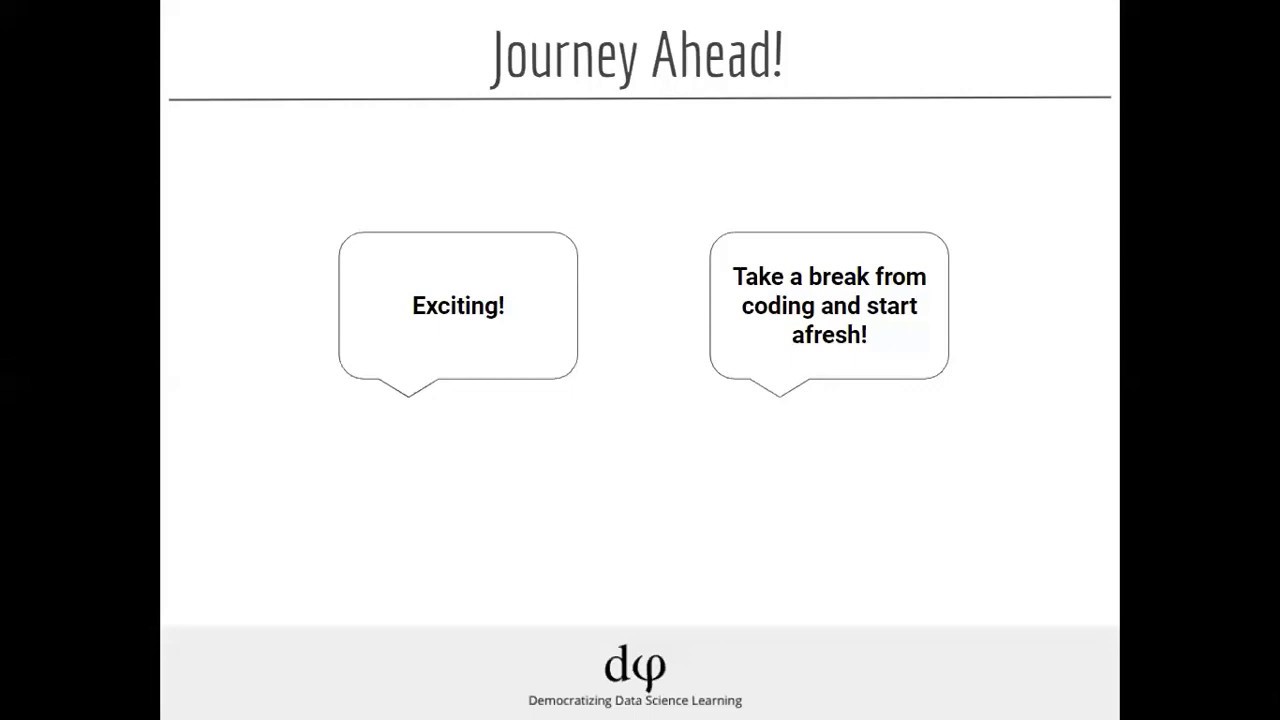 Journey Ahead!

Exciting!

Take a break from coding and start afresh!

dφ
Democratizing Data Science Learning